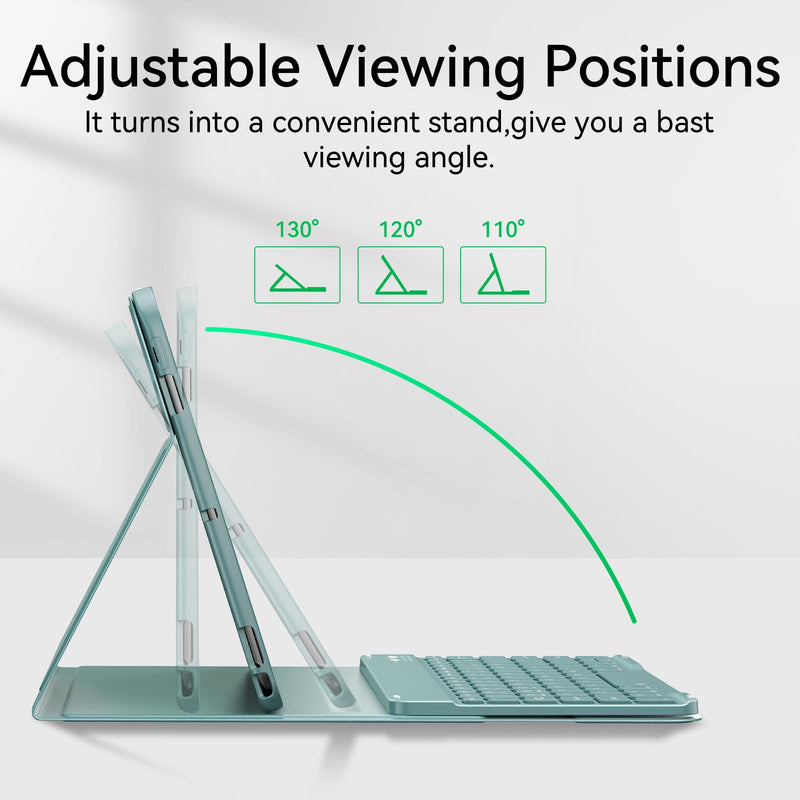 Adjustable Viewing Positions

It turns into a convenient stand,give you a bast viewing angle.

130°

120°

110°